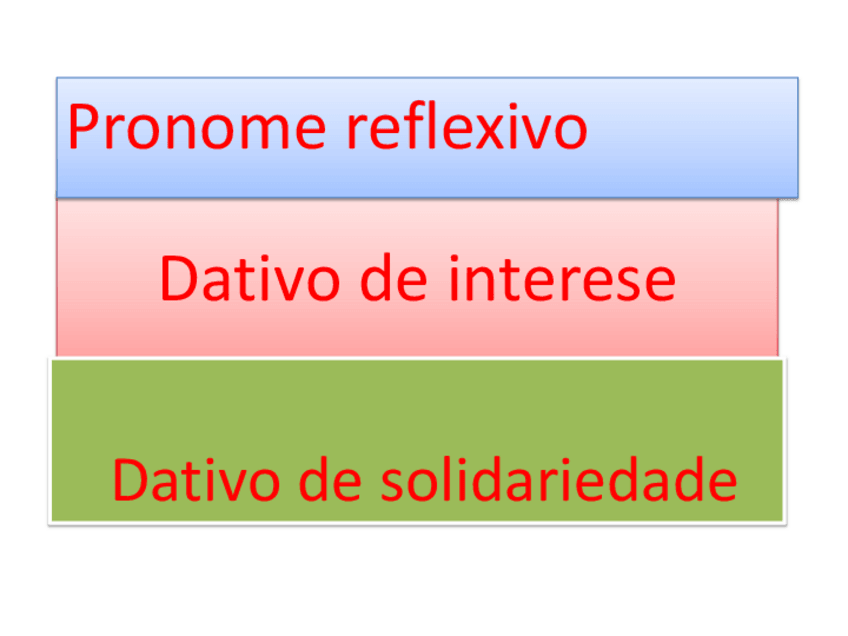 Pronome reflexivo

Dativo de interese

Dativo de solidariedade